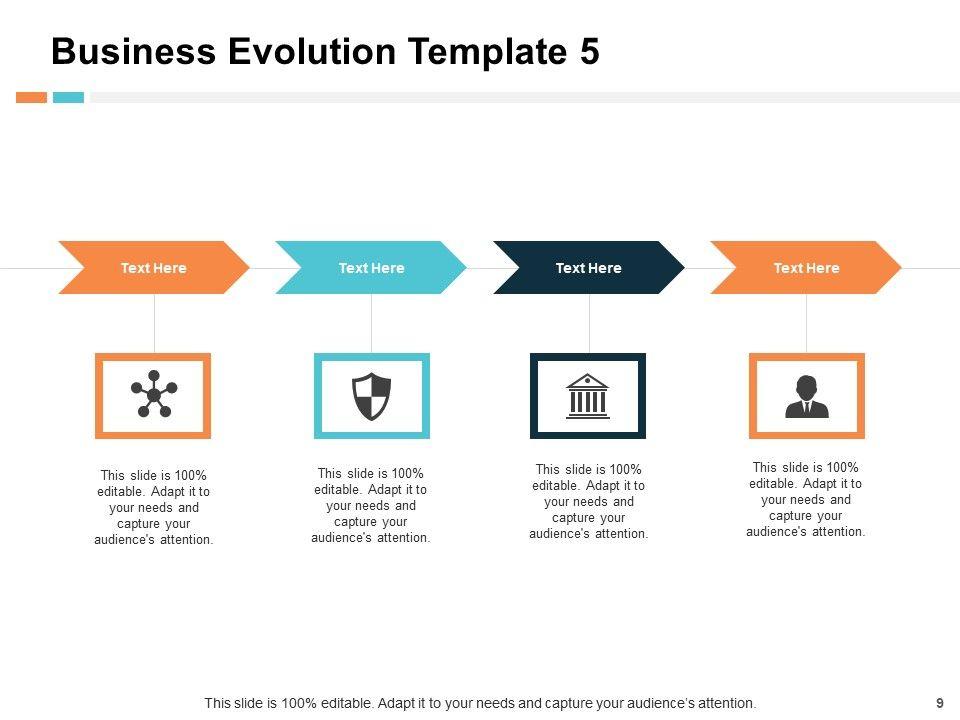 Business Evolution Template 5

Text Here

Text Here

Text Here

Text Here

This slide is 100% editable. Adapt it to your needs and capture your audience's attention.

This slide is 100% editable. Adapt it to your needs and capture your audience's attention.

This slide is 100% editable. Adapt it to your needs and capture your audience's attention.

This slide is 100% editable. Adapt it to your needs and capture your audience's attention.

This slide is 100% editable. Adapt it to your needs and capture your audience's attention.

9